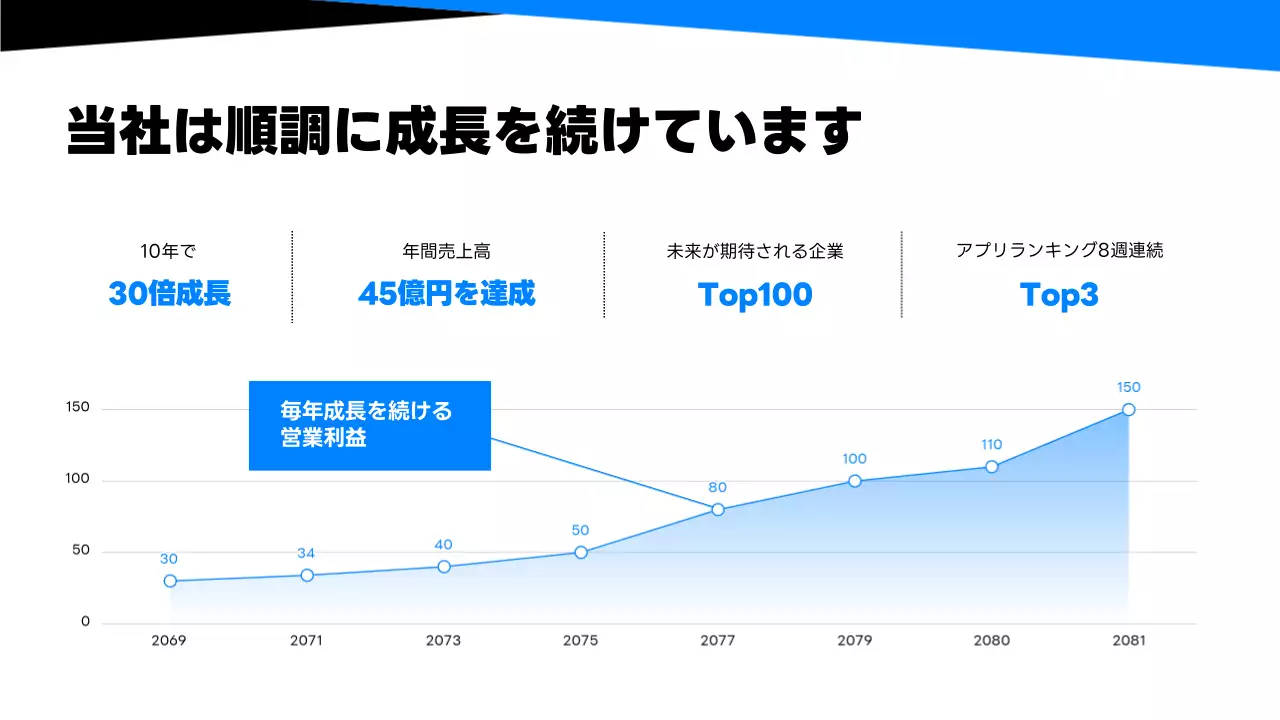 当社は順調に成長を続けています

10年で
30倍成長

年間売上高
45億円を達成

未来が期待される企業
Top100

アプリランキング8週連続
Top3

毎年成長を続ける
営業利益

150
100
50
0

30
34
40
50
80
100
110
150

2069
2071
2073
2075
2077
2079
2080
2081